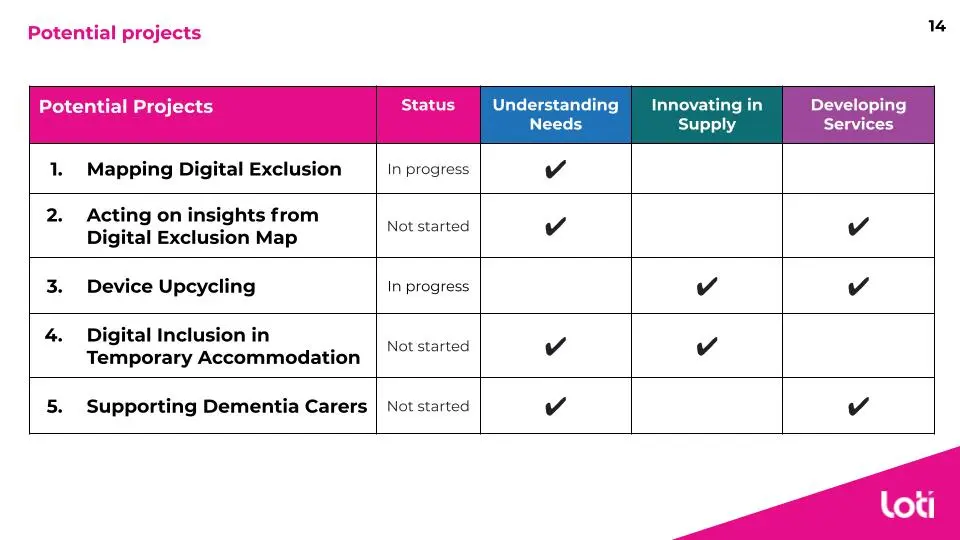 Potential projects

14

| Potential Projects | Status | Understanding Needs | Innovating in Supply | Developing Services |
|---|---|---|---|---|
| 1. Mapping Digital Exclusion | In progress | ✔ | | |
| 2. Acting on insights from Digital Exclusion Map | Not started | ✔ | | ✔ |
| 3. Device Upcycling | In progress | | ✔ | ✔ |
| 4. Digital Inclusion in Temporary Accommodation | Not started | ✔ | ✔ | |
| 5. Supporting Dementia Carers | Not started | ✔ | | ✔ |

loti